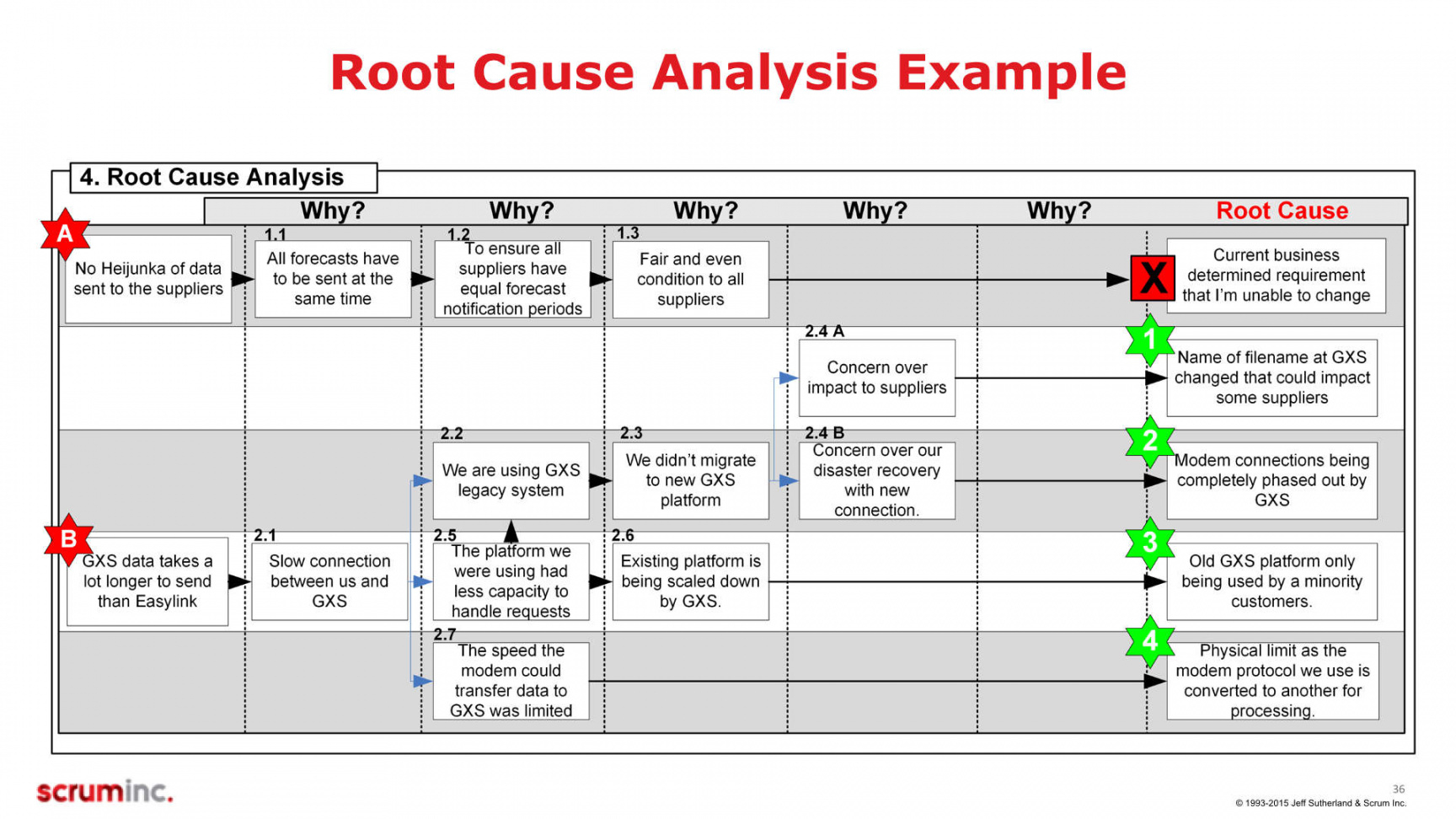 Root Cause Analysis Example

4. Root Cause Analysis

Why? Why? Why? Why? Why? Root Cause

A

No Heijunka of data sent to the suppliers

1.1
All forecasts have to be sent at the same time

1.2
To ensure all suppliers have equal forecast notification periods

1.3
Fair and even condition to all suppliers

X

Current business determined requirement that I'm unable to change

2.4 A
Concern over impact to suppliers

1

Name of filename at GXS changed that could impact some suppliers

2.2
We are using GXS legacy system

2.3
We didn't migrate to new GXS platform

2.4 B
Concern over our disaster recovery with new connection.

2

Modem connections being completely phased out by GXS

B

GXS data takes a lot longer to send than Easylink

2.1
Slow connection between us and GXS

2.5
The platform we were using had less capacity to handle requests

2.6
Existing platform is being scaled down by GXS.

3

Old GXS platform only being used by a minority customers.

2.7
The speed the modem could transfer data to GXS was limited

4

Physical limit as the modem protocol we use is converted to another for processing.

scruminc.

36
© 1993-2015 Jeff Sutherland & Scrum Inc.